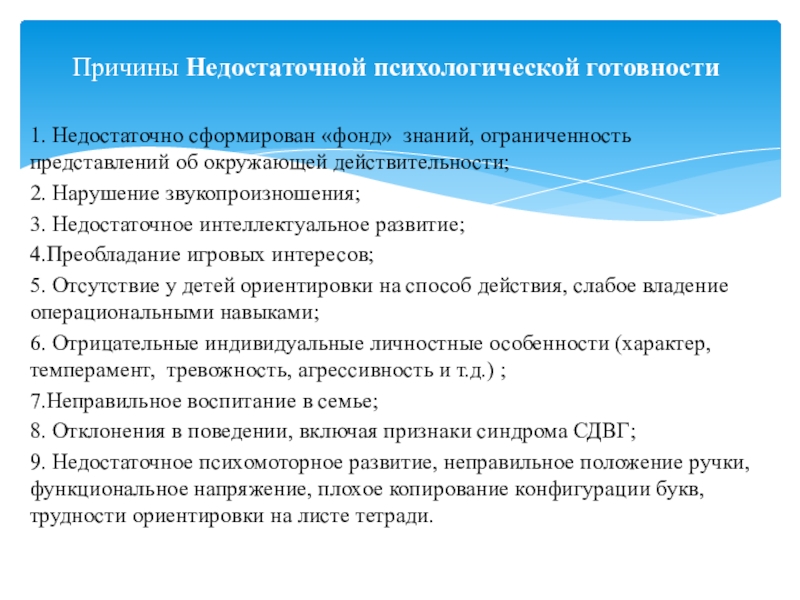 Причины Недостаточной психологической готовности

1. Недостаточно сформирован «фонд» знаний, ограниченность представлений об окружающей действительности;

2. Нарушение звукопроизношения;

3. Недостаточное интеллектуальное развитие;

4.Преобладание игровых интересов;

5. Отсутствие у детей ориентировки на способ действия, слабое владение операциональными навыками;

6. Отрицательные индивидуальные личностные особенности (характер, темперамент, тревожность, агрессивность и т.д.) ;

7.Неправильное воспитание в семье;

8. Отклонения в поведении, включая признаки синдрома СДВГ;

9. Недостаточное психомоторное развитие, неправильное положение ручки, функциональное напряжение, плохое копирование конфигурации букв, трудности ориентировки на листе тетради.